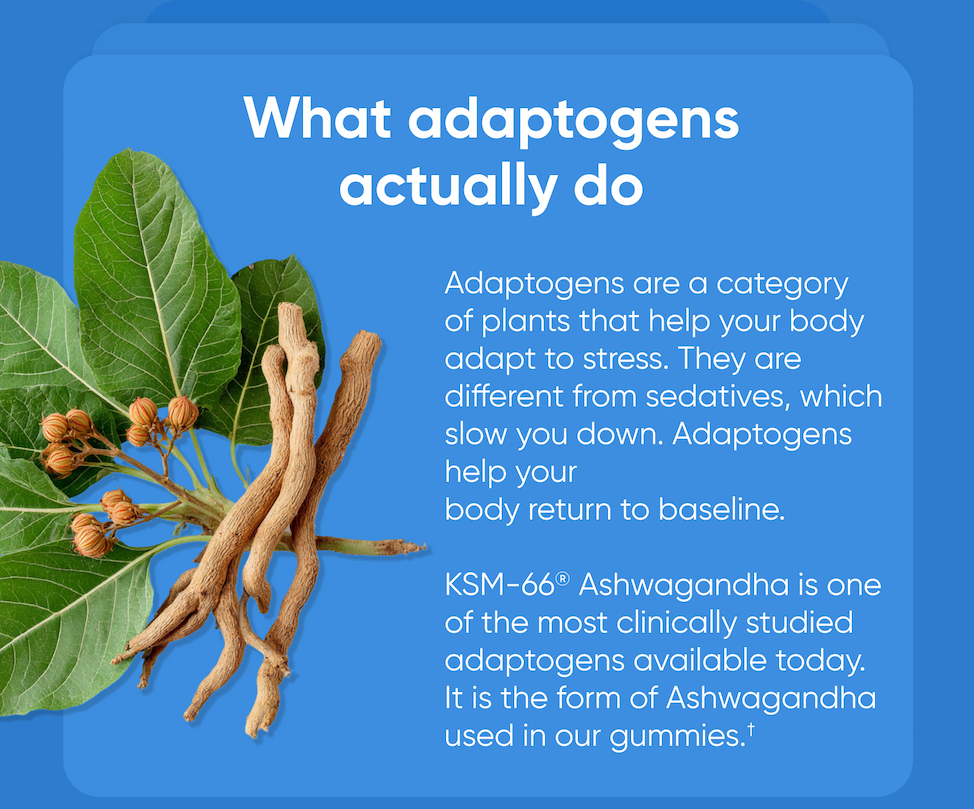 What adaptogens actually do

Adaptogens are a category of plants that help your body adapt to stress. They are different from sedatives, which slow you down. Adaptogens help your body return to baseline.

KSM-66® Ashwagandha is one of the most clinically studied adaptogens available today. It is the form of Ashwagandha used in our gummies.†